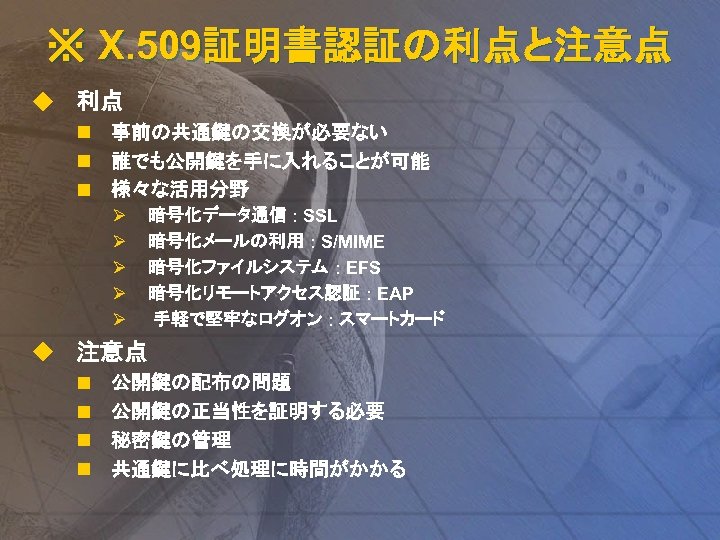 ※ X.509証明書認証の利点と注意点

◆ 利点

■ 事前の共通鍵の交換が必要ない

■ 誰でも公開鍵を手に入れることが可能

■ 様々な活用分野

➢ 暗号化データ通信：SSL

➢ 暗号化メールの利用：S/MIME

➢ 暗号化ファイルシステム：EFS

➢ 暗号化リモートアクセス認証：EAP

➢ 手軽で堅牢なログオン：スマートカード

◆ 注意点

■ 公開鍵の配布の問題

■ 公開鍵の正当性を証明する必要

■ 秘密鍵の管理

■ 共通鍵に比べ処理に時間がかかる